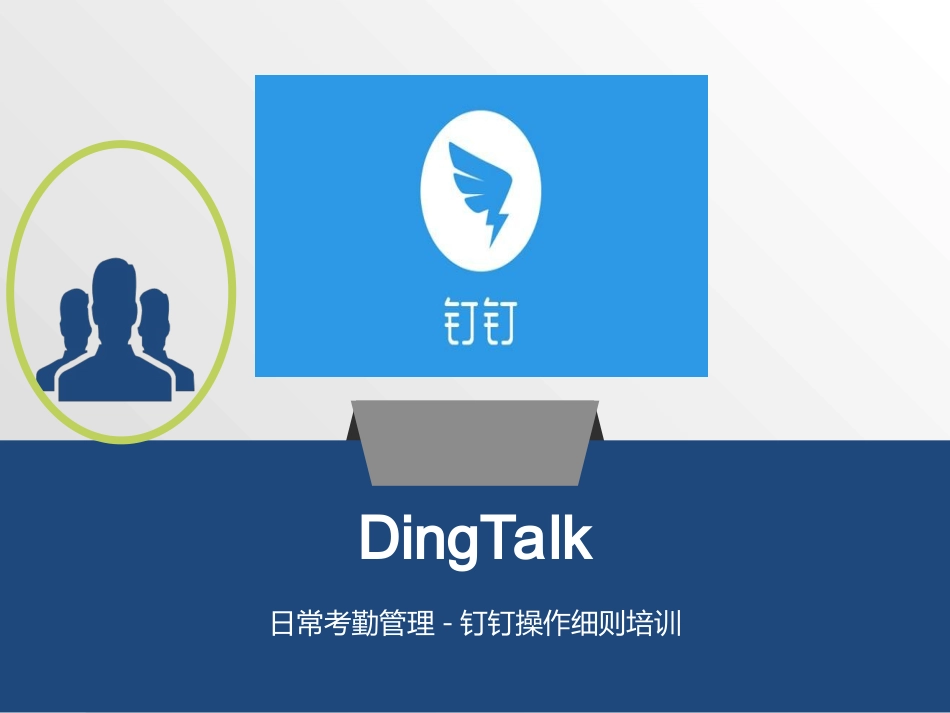 钉钉

DingTalk

日常考勤管理 - 钉钉操作细则培训